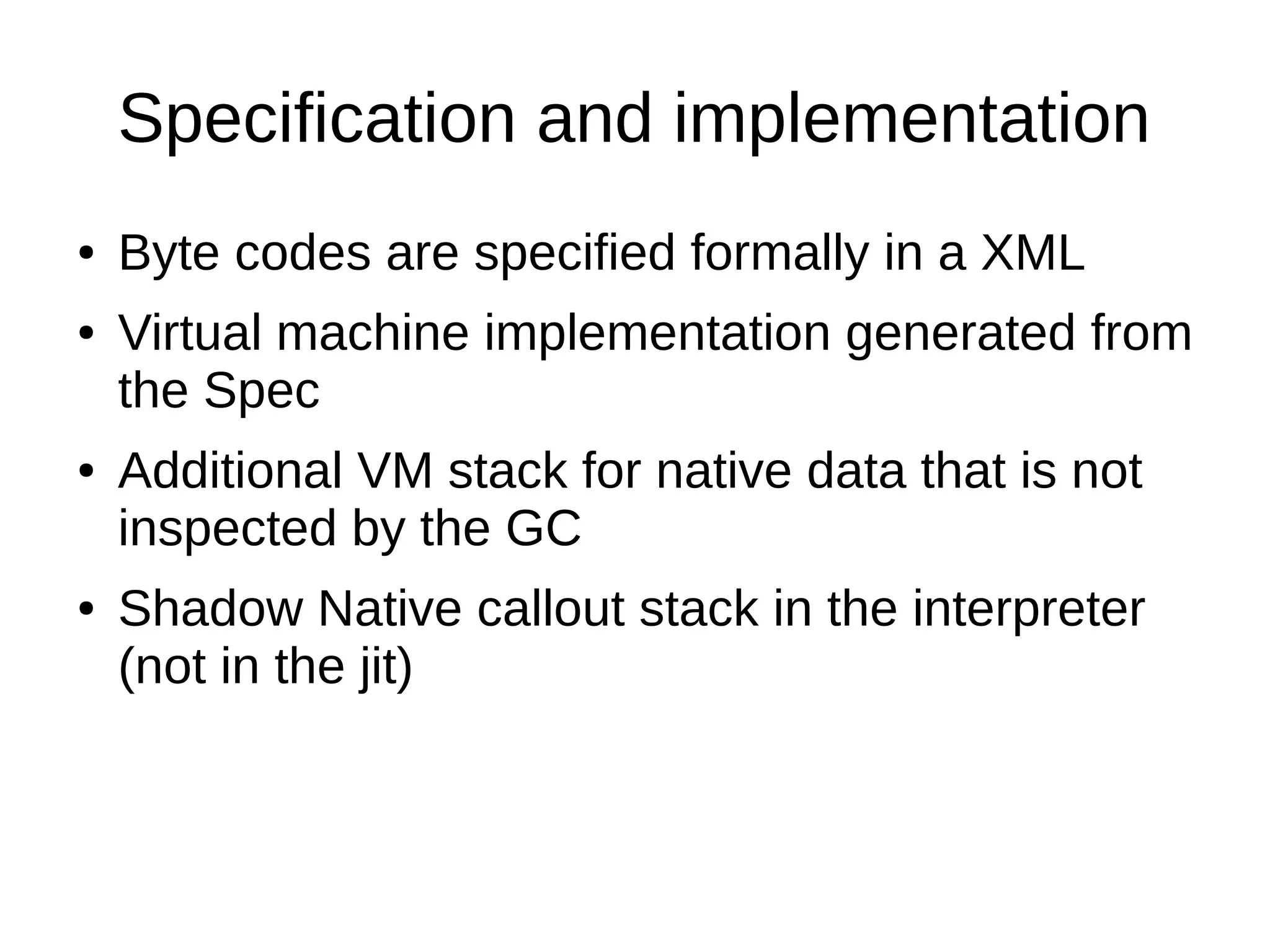 Specification and implementation

• Byte codes are specified formally in a XML

• Virtual machine implementation generated from the Spec

• Additional VM stack for native data that is not inspected by the GC

• Shadow Native callout stack in the interpreter (not in the jit)